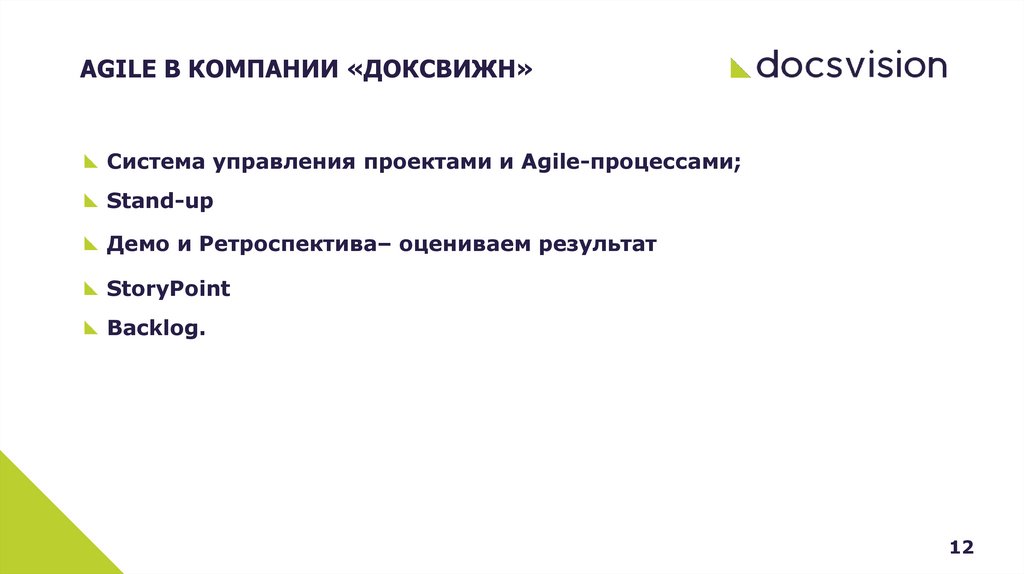 AGILE В КОМПАНИИ «ДОКСВИЖН»

docsvision

Система управления проектами и Agile-процессами;

Stand-up

Демо и Ретроспектива– оцениваем результат

StoryPoint

Backlog.

12